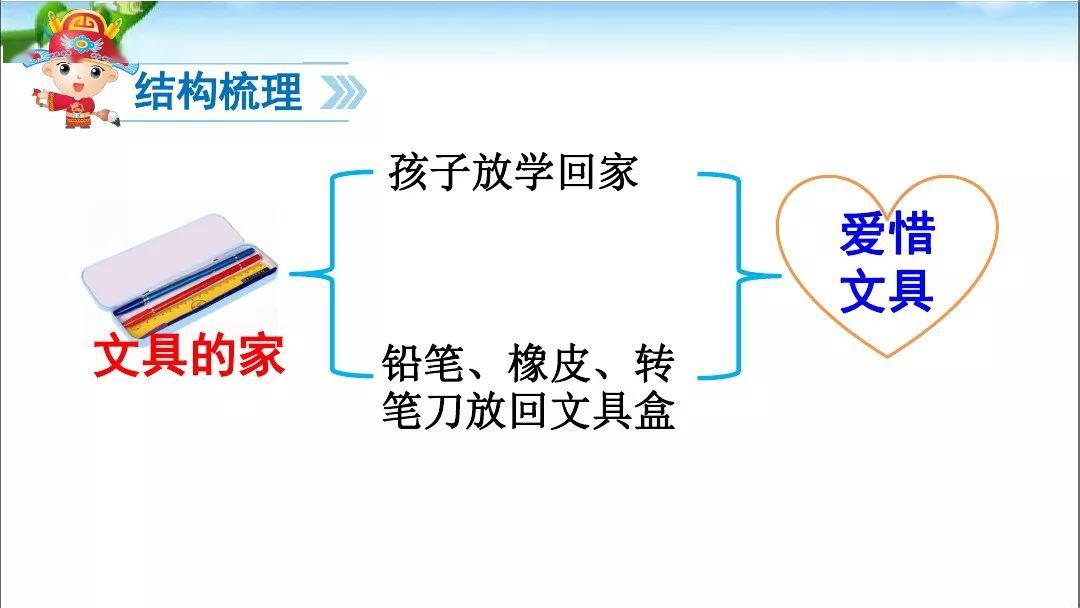 结构梳理

文具的家

孩子放学回家

铅笔、橡皮、转笔刀放回文具盒

爱惜文具